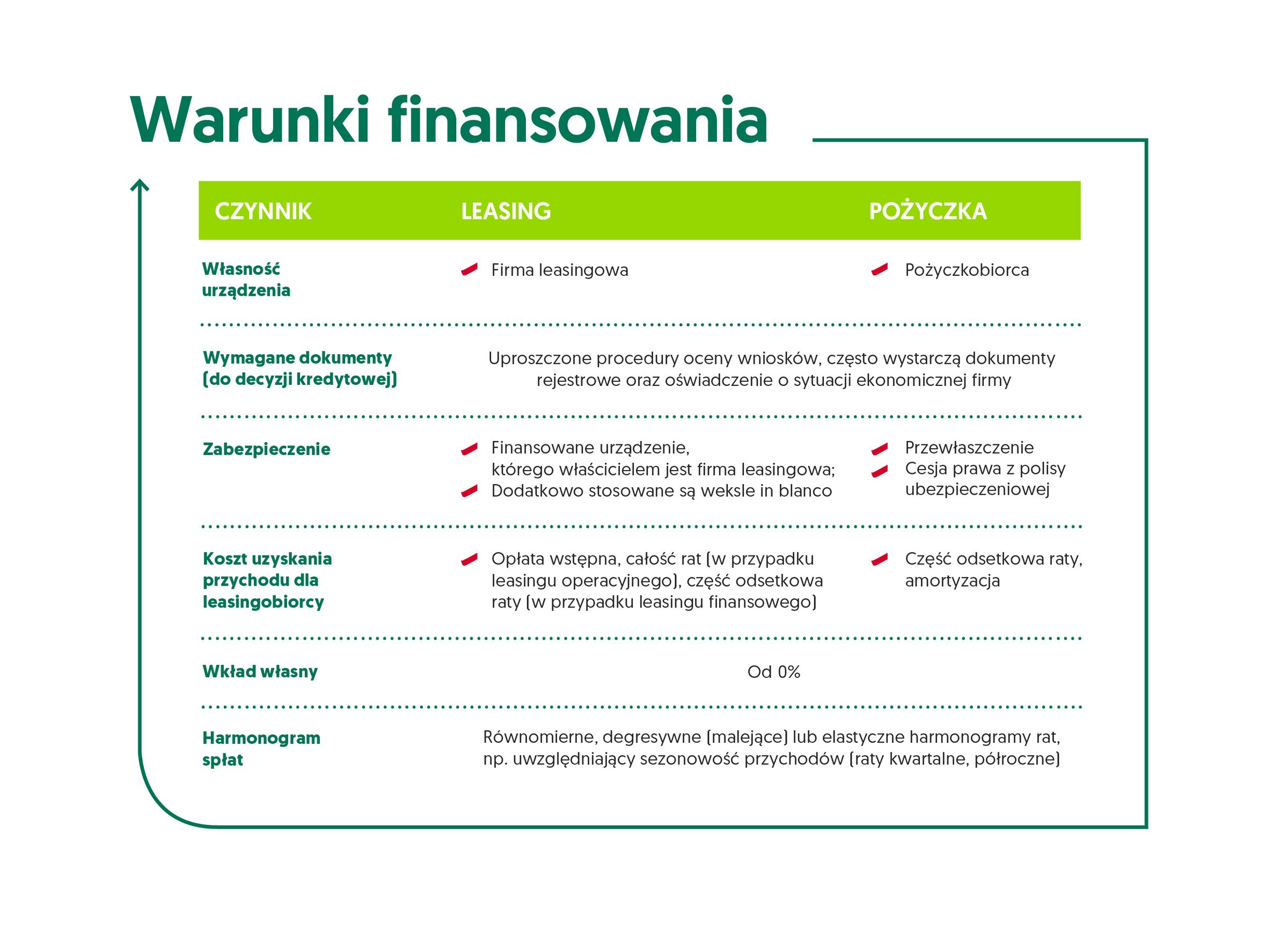 Warunki finansowania

| CZYNNIK | LEASING | POŻYCZKA |
|---|---|---|
| Własność urządzenia | Firma leasingowa | Pożyczkobiorca |
| Wymagane dokumenty (do decyzji kredytowej) | Uproszczone procedury oceny wniosków, często wystarczą dokumenty rejestrowe oraz oświadczenie o sytuacji ekonomicznej firmy | |
| Zabezpieczenie | Finansowane urządzenie, którego właścicielem jest firma leasingowa; Dodatkowo stosowane są weksle in blanco | Przewłaszczenie Cesja prawa z polisy ubezpieczeniowej |
| Koszt uzyskania przychodu dla leasingobiorcy | Opłata wstępna, całość rat (w przypadku leasingu operacyjnego), część odsetkowa raty (w przypadku leasingu finansowego) | Część odsetkowa raty, amortyzacja |
| Wkład własny | Od 0% | |
| Harmonogram spłat | Równomierne, degresywne (malejące) lub elastyczne harmonogramy rat, np. uwzględniający sezonowość przychodów (raty kwartalne, półroczne) | |